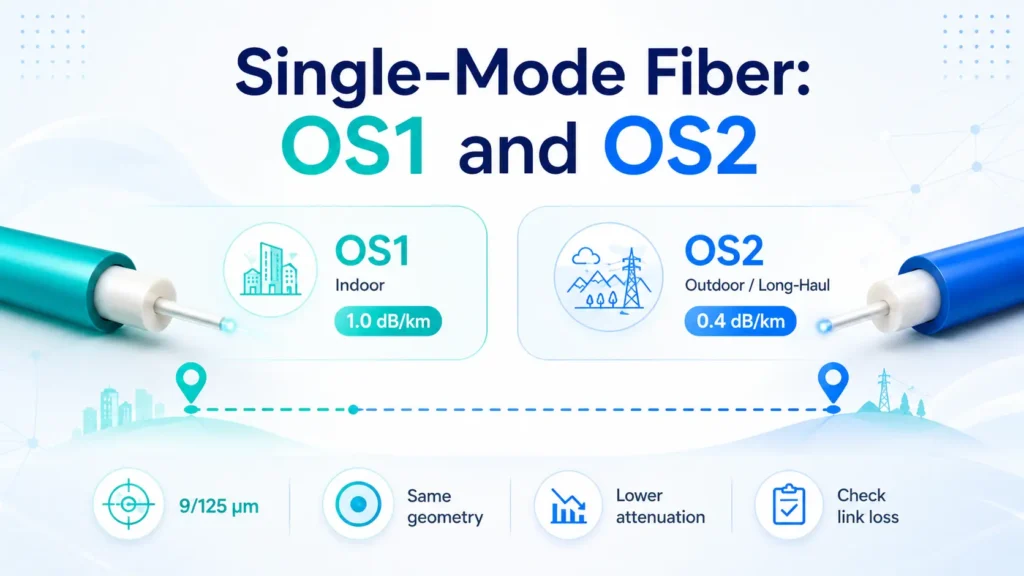 Single-Mode Fiber:
OS1 and OS2

OS1
Indoor
1.0 dB/km

OS2
Outdoor / Long-Haul
0.4 dB/km

9/125 μm

Same geometry

Lower attenuation

Check link loss